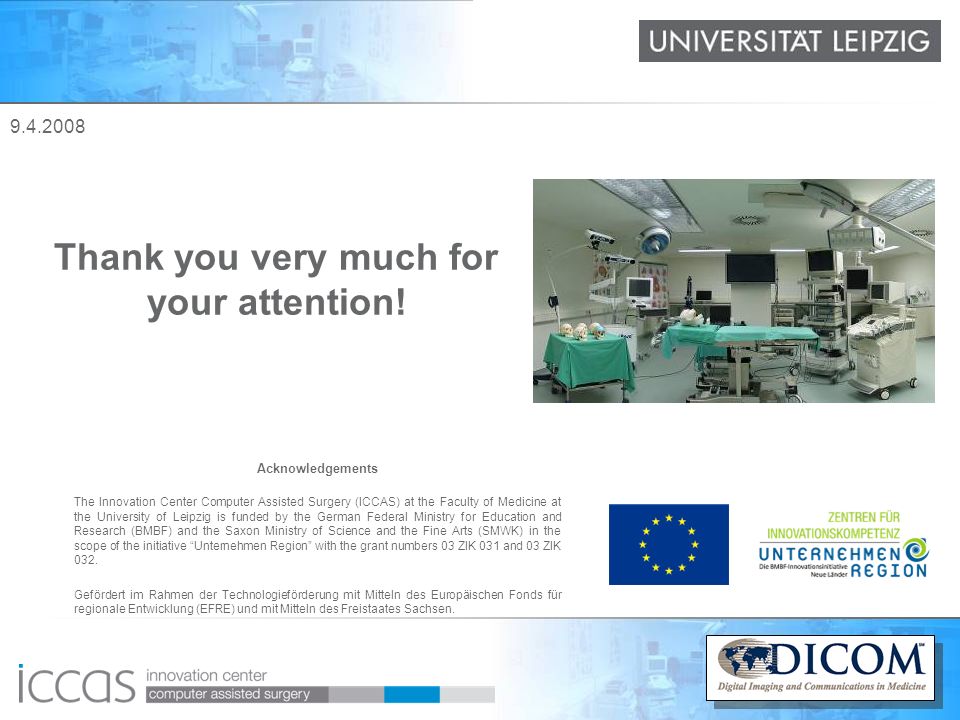 UNIVERSITÄT LEIPZIG

9.4.2008

Thank you very much for your attention!

Acknowledgements

The Innovation Center Computer Assisted Surgery (ICCAS) at the Faculty of Medicine at the University of Leipzig is funded by the German Federal Ministry for Education and Research (BMBF) and the Saxon Ministry of Science and the Fine Arts (SMWK) in the scope of the initiative "Unternehmen Region" with the grant numbers 03 ZIK 031 and 03 ZIK 032.

Gefördert im Rahmen der Technologieförderung mit Mitteln des Europäischen Fonds für regionale Entwicklung (EFRE) und mit Mitteln des Freistaates Sachsen.

ZENTREN FÜR INNOVATIONSKOMPETENZ
UNTERNEHMEN REGION
Die BMBF-Innovationsinitiative Neue Länder

iccas innovation center
computer assisted surgery

DICOM
Digital Imaging and Communications in Medicine